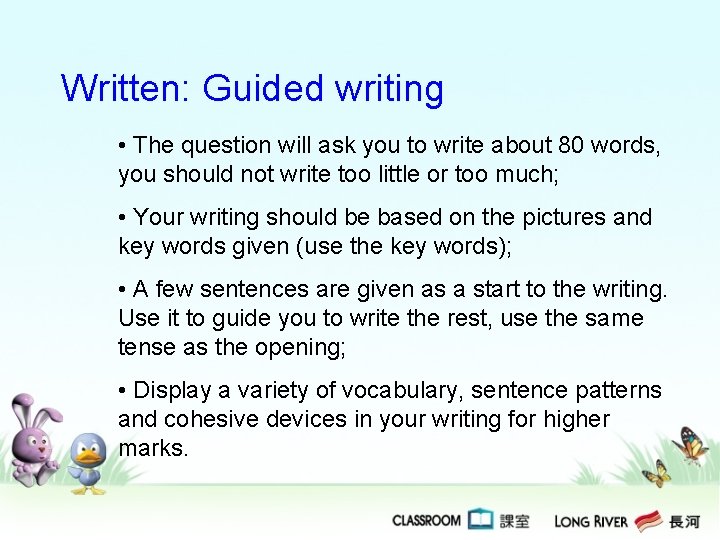 Written: Guided writing

• The question will ask you to write about 80 words, you should not write too little or too much;

• Your writing should be based on the pictures and key words given (use the key words);

• A few sentences are given as a start to the writing. Use it to guide you to write the rest, use the same tense as the opening;

• Display a variety of vocabulary, sentence patterns and cohesive devices in your writing for higher marks.

CLASSROOM 課室 LONG RIVER 長河